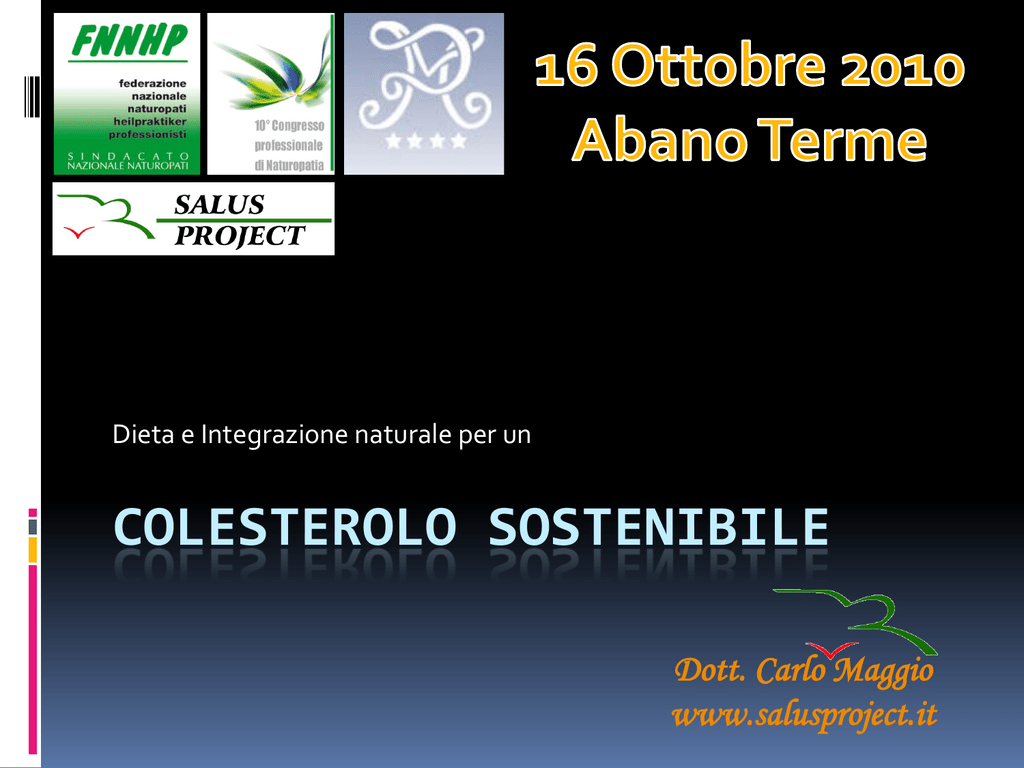 FNNHP
federazione nazionale naturopati heilpraktiker professionisti
SINDACATO NAZIONALE NATUROPATI

10° Congresso professionale di Naturopatia

16 Ottobre 2010
Abano Terme

SALUS PROJECT

Dieta e Integrazione naturale per un

COLESTEROLO SOSTENIBILE

Dott. Carlo Maggio
www.salusproject.it